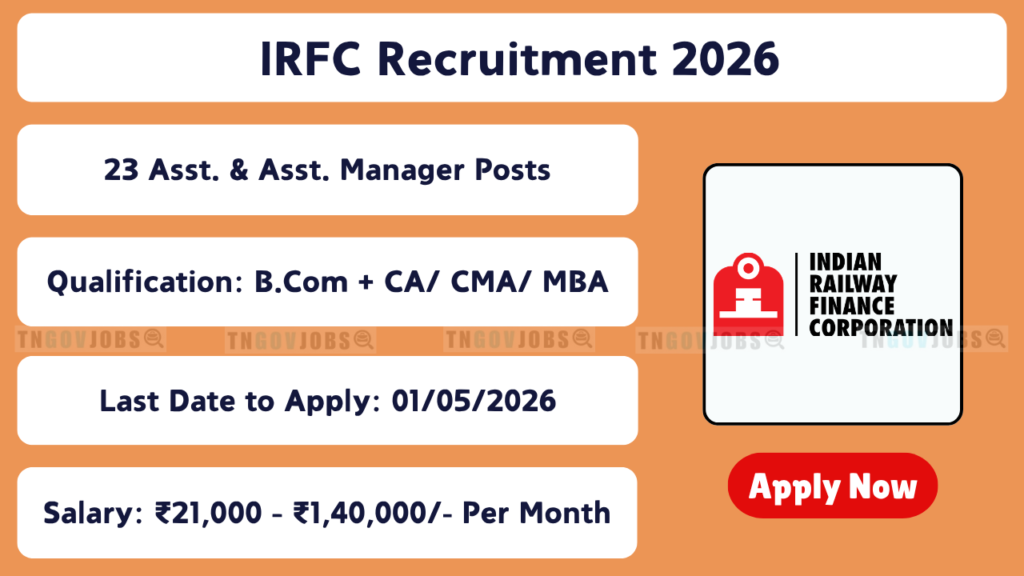 IRFC Recruitment 2026

23 Asst. & Asst. Manager Posts

Qualification: B.Com + CA/ CMA/ MBA

TNGOVJOBS TNGOVJOBS TNGOVJOBS TNGOVJOBS TNGOVJOBS

Last Date to Apply: 01/05/2026

Salary: ₹21,000 - ₹1,40,000/- Per Month

INDIAN RAILWAY FINANCE CORPORATION

Apply Now